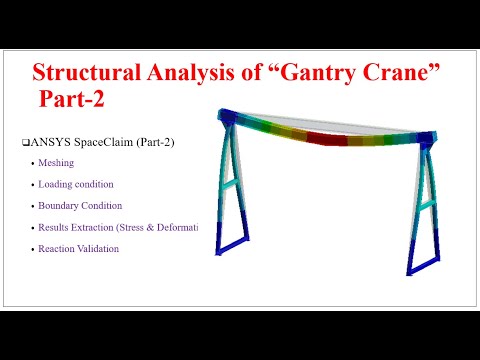 Structural Analysis of “Gantry Crane” Part-2

❑ANSYS SpaceClaim (Part-2)

• Meshing

• Loading condition

• Boundary Condition

• Results Extraction (Stress & Deformati

• Reaction Validation